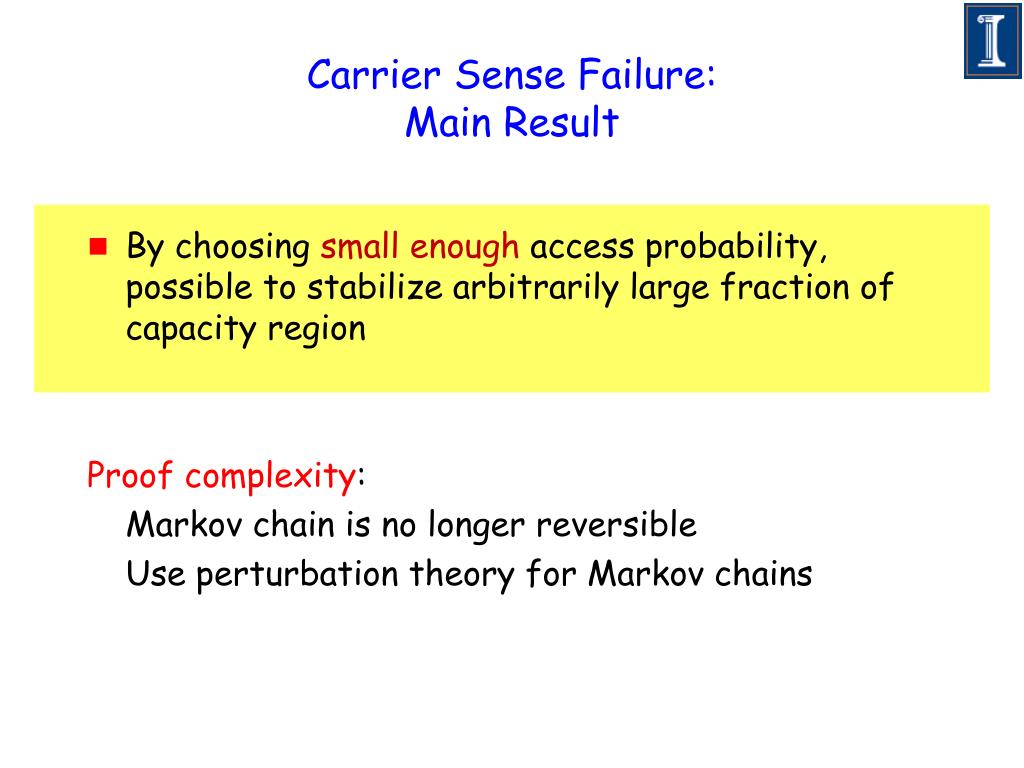 Carrier Sense Failure:
Main Result

By choosing small enough access probability, possible to stabilize arbitrarily large fraction of capacity region

Proof complexity:
Markov chain is no longer reversible
Use perturbation theory for Markov chains